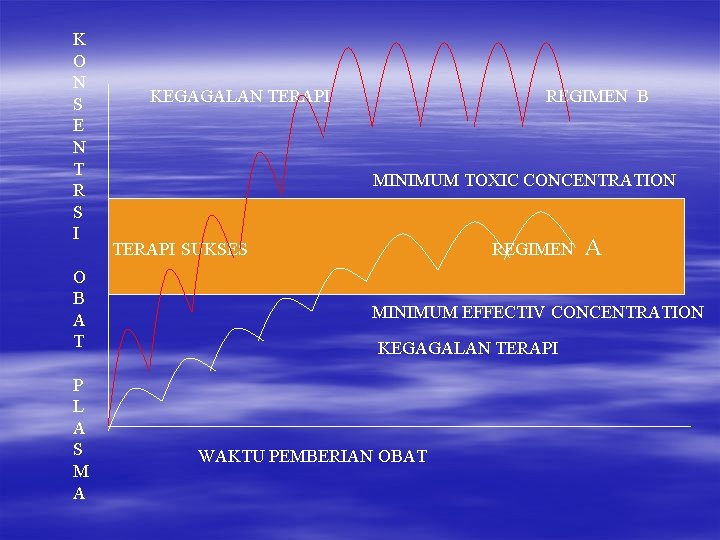 KONSENTRSI OBAT PLASMA

KEGAGALAN TERAPI

REGIMEN B

MINIMUM TOXIC CONCENTRATION

TERAPI SUKSES

REGIMEN A

MINIMUM EFFECTIV CONCENTRATION

KEGAGALAN TERAPI

WAKTU PEMBERIAN OBAT